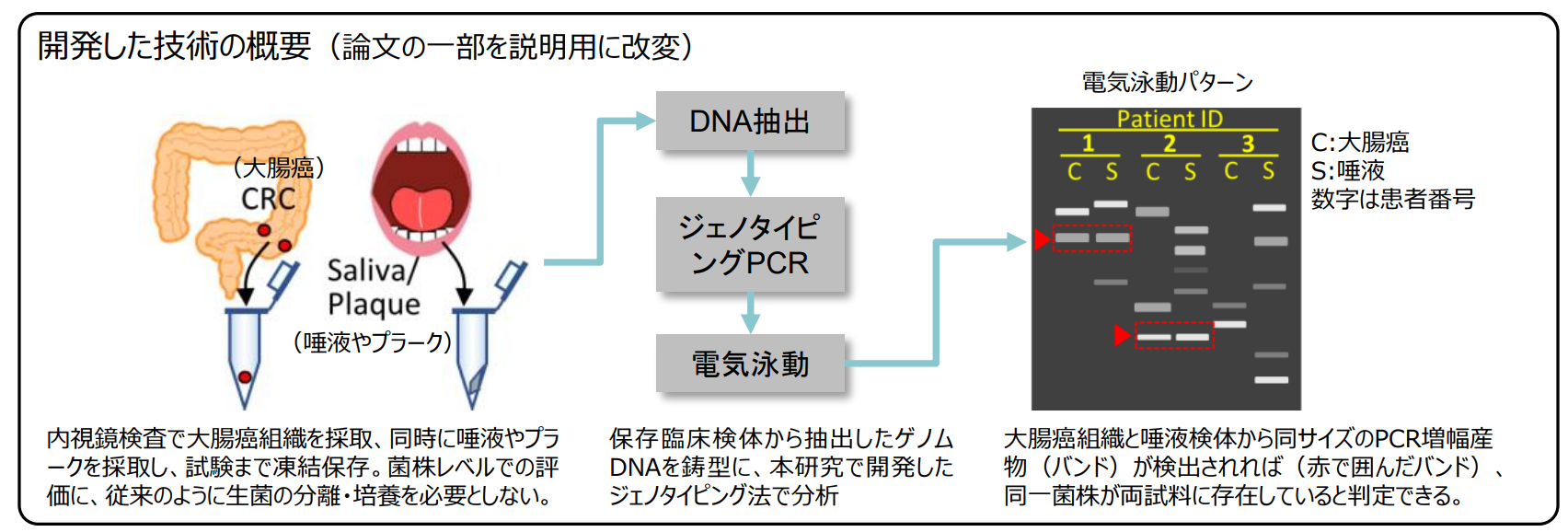 開発した技術の概要（論文の一部を説明用に改変）

（大腸癌）
CRC

Saliva/
Plaque
（唾液やプラーク）

DNA抽出

ジェノタイピングPCR

電気泳動

電気泳動パターン

Patient ID
1 2 3
C S C S C S

C:大腸癌
S:唾液
数字は患者番号

内視鏡検査で大腸癌組織を採取、同時に唾液やプラークを採取し、試験まで凍結保存。菌株レベルでの評価に、従来のように生菌の分離・培養を必要としない。

保存臨床検体から抽出したゲノムDNAを鋳型に、本研究で開発したジェノタイピング法で分析

大腸癌組織と唾液検体から同サイズのPCR増幅産物（バンド）が検出されれば（赤で囲んだバンド）、同一菌株が両試料に存在していると判定できる。